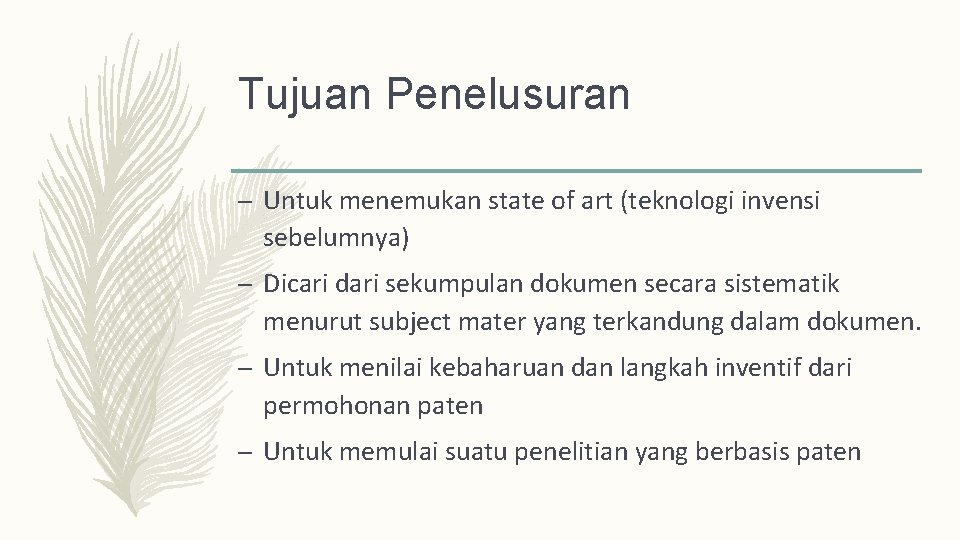 Tujuan Penelusuran

– Untuk menemukan state of art (teknologi invensi sebelumnya)

– Dicari dari sekumpulan dokumen secara sistematik menurut subject mater yang terkandung dalam dokumen.

– Untuk menilai kebaharuan dan langkah inventif dari permohonan paten

– Untuk memulai suatu penelitian yang berbasis paten